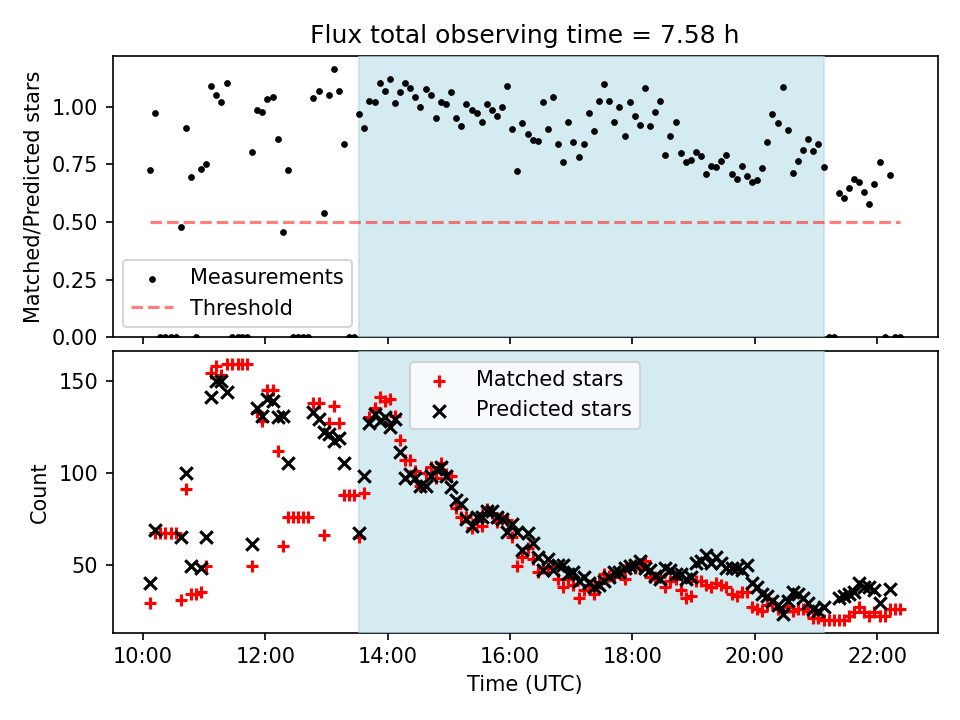 Flux total observing time = 7.58 h

Matched/Predicted stars

1.00
0.75
0.50
0.25
0.00

Measurements
Threshold

Count

150
100
50

Matched stars
Predicted stars

10:00
12:00
14:00
16:00
18:00
20:00
22:00

Time (UTC)